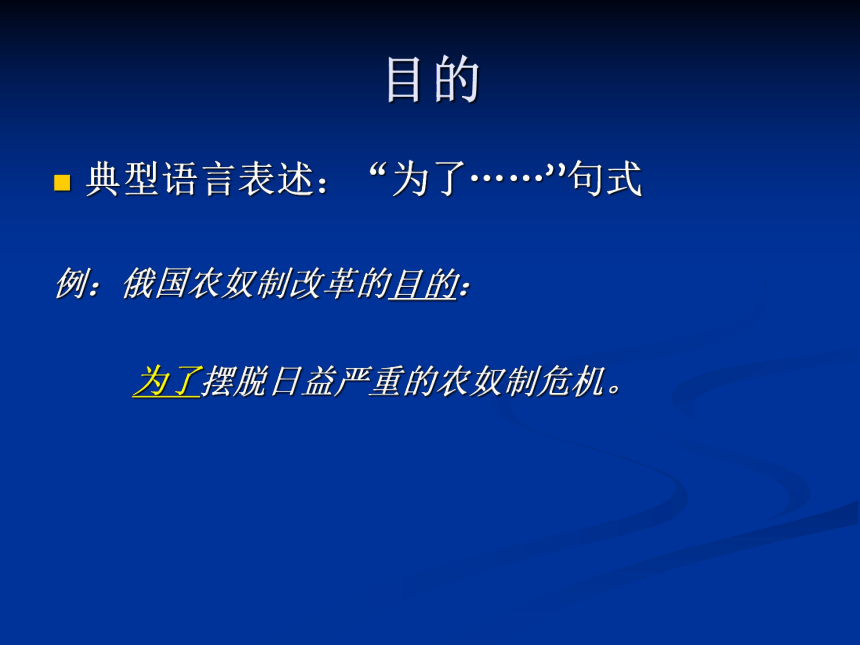 目的

典型语言表述：“为了……”句式

例：俄国农奴制改革的目的：

为了摆脱日益严重的农奴制危机。